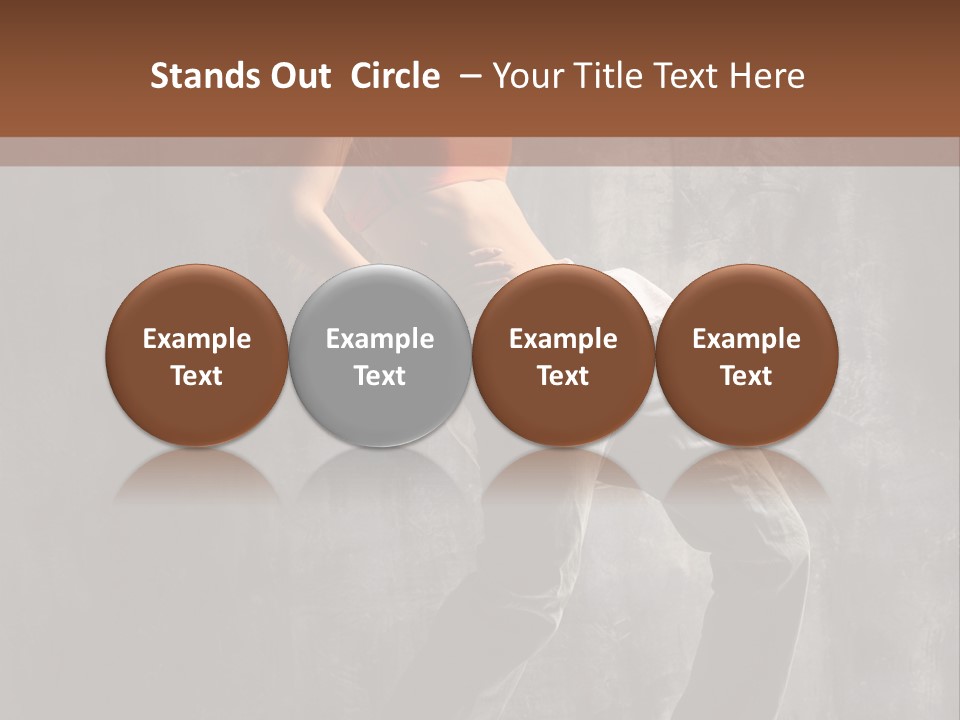 Stands Out Circle – Your Title Text Here

Example Text

Example Text

Example Text

Example Text